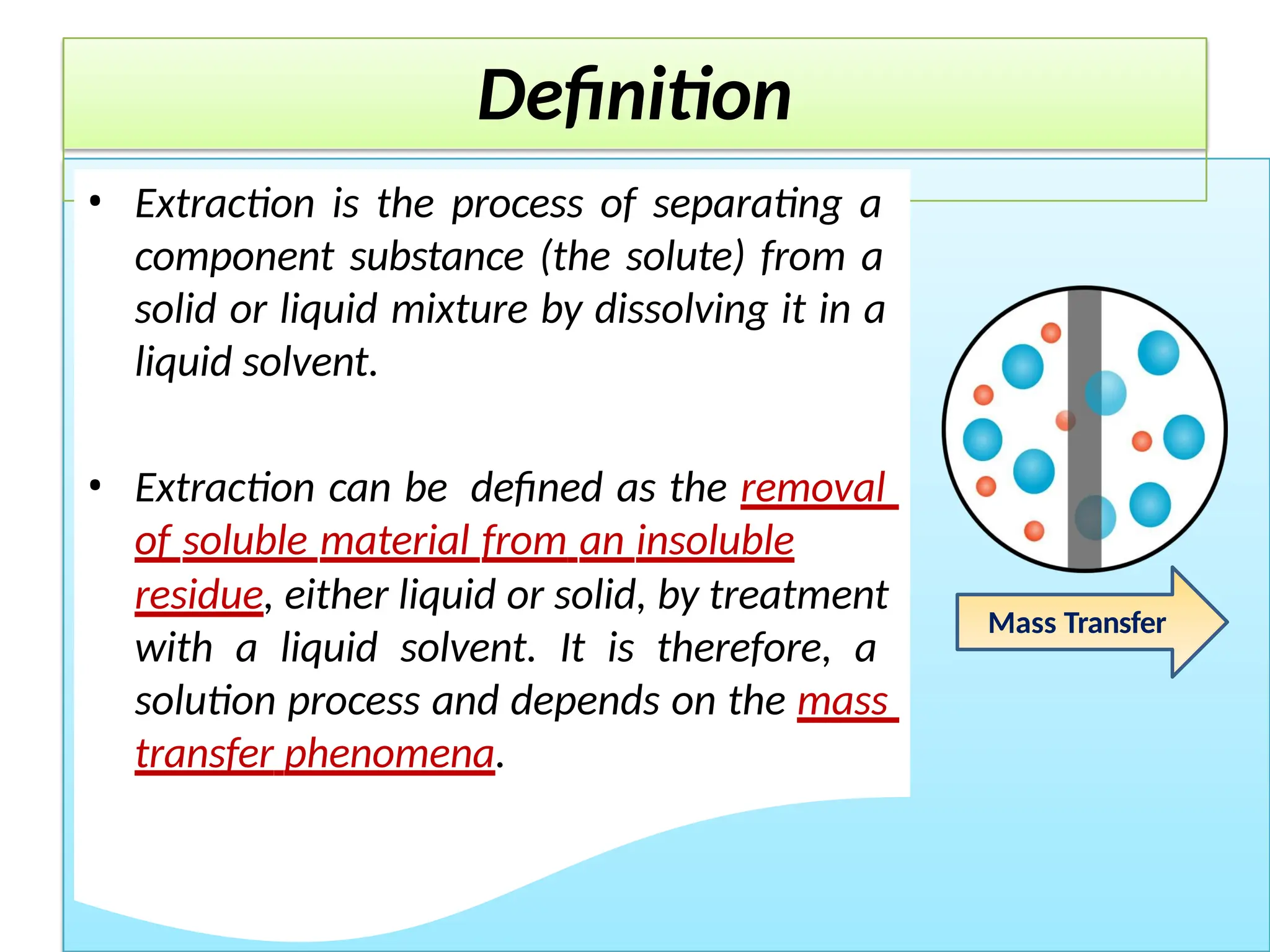 Definition

• Extraction is the process of separating a component substance (the solute) from a solid or liquid mixture by dissolving it in a liquid solvent.

• Extraction can be defined as the removal of soluble material from an insoluble residue, either liquid or solid, by treatment with a liquid solvent. It is therefore, a solution process and depends on the mass transfer phenomena.

Mass Transfer